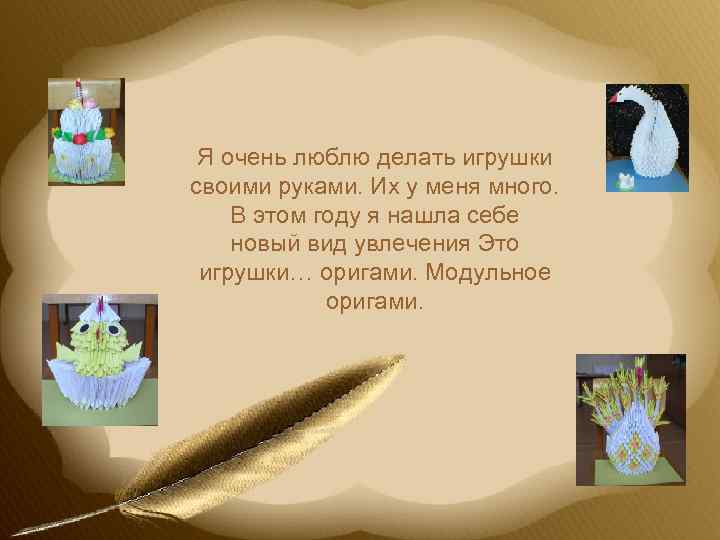 Я очень люблю делать игрушки своими руками. Их у меня много. В этом году я нашла себе новый вид увлечения Это игрушки… оригами. Модульное оригами.